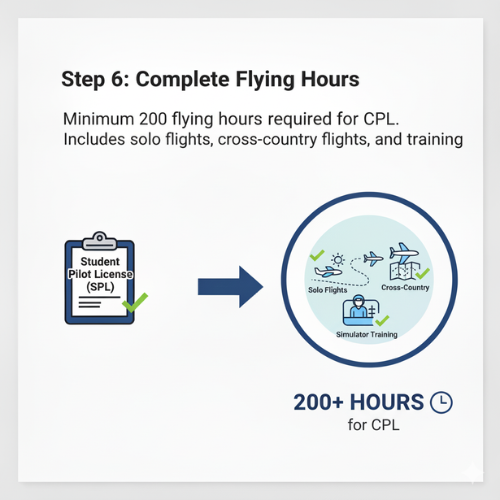 Step 6: Complete Flying Hours

Minimum 200 flying hours required for CPL. Includes solo flights, cross-country flights, and training

Student Pilot License (SPL)

Solo Flights

Cross-Country

Simulator Training

200+ HOURS

for CPL